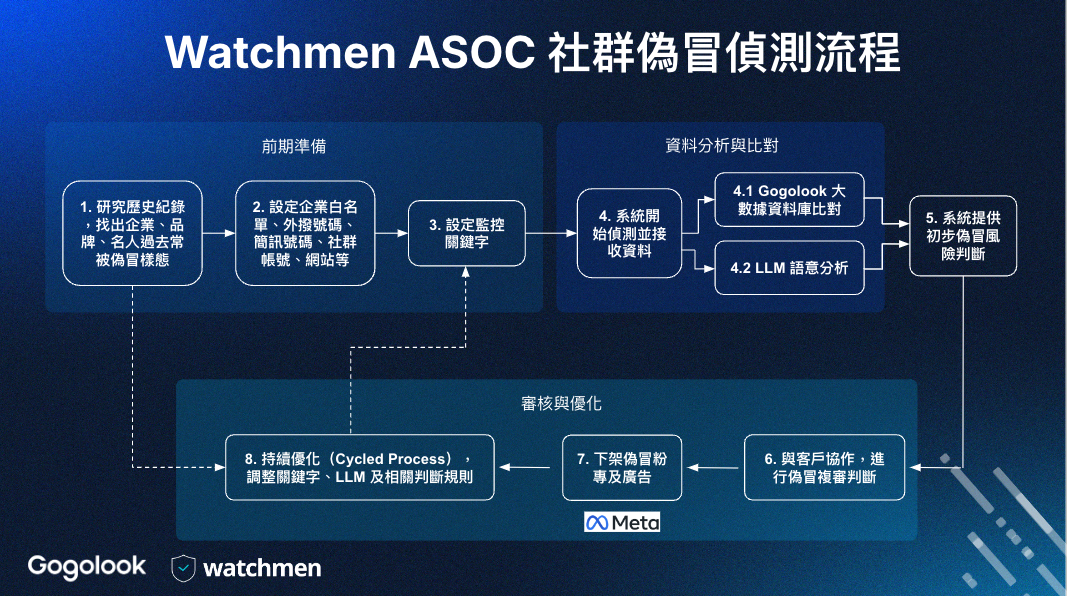 Watchmen ASOC 社群偽冒偵測流程

前期準備

1. 研究歷史紀錄，找出企業、品牌、名人過去常被偽冒樣態

2. 設定企業白名單、外撥號碼、簡訊號碼、社群帳號、網站等

3. 設定監控關鍵字

資料分析與比對

4. 系統開始偵測並接收資料

4.1 Gogolook 大數據資料庫比對

4.2 LLM 語意分析

5. 系統提供初步偽冒風險判斷

審核與優化

6. 與客戶協作，進行偽冒複審判斷

7. 下架偽冒粉專及廣告

Meta

8. 持續優化（Cycled Process），調整關鍵字、LLM 及相關判斷規則

Gogolook

watchmen